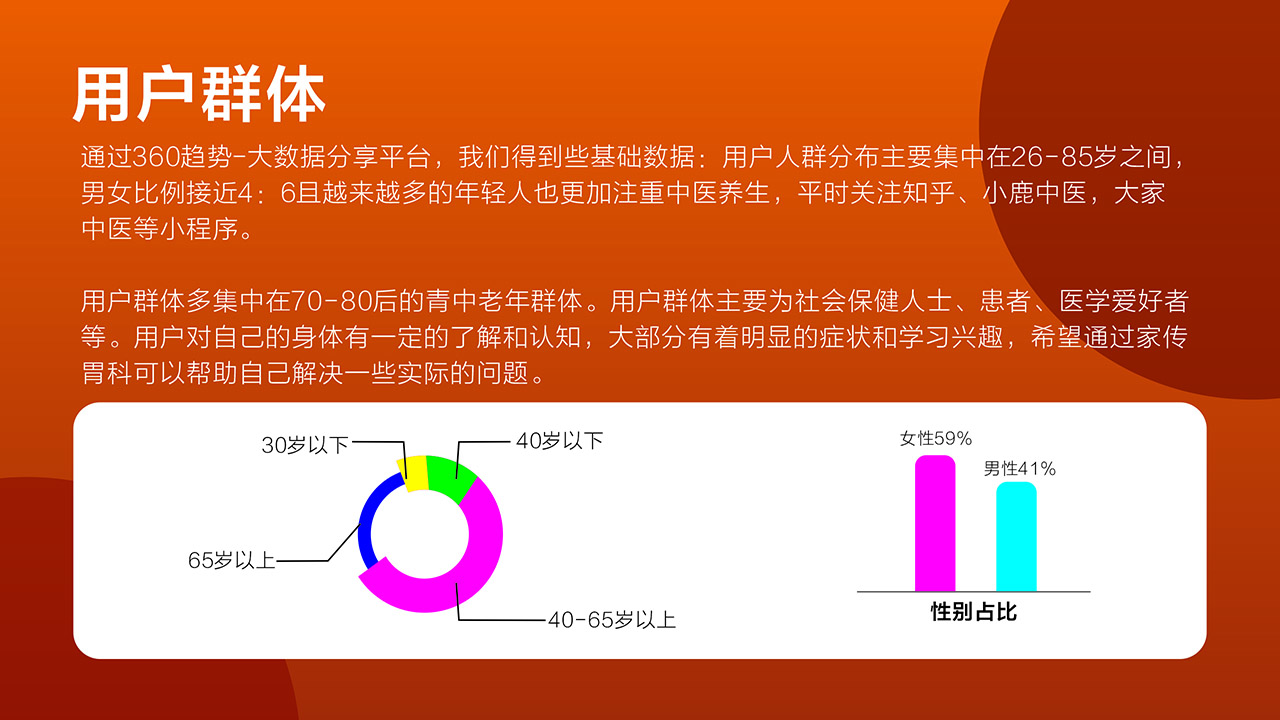 用户群体

通过360趋势-大数据分享平台，我们得到些基础数据：用户人群分布主要集中在26-85岁之间，男女比例接近4：6且越来越多的年轻人也更加注重中医养生，平时关注知乎、小鹿中医，大家中医等小程序。

用户群体多集中在70-80后的青中老年群体。用户群体主要为社会保健人士、患者、医学爱好者等。用户对自己的身体有一定的了解和认知，大部分有着明显的症状和学习兴趣，希望通过家传胃科可以帮助自己解决一些实际的问题。

30岁以下
40岁以下
65岁以上
40-65岁以上

女性59%
男性41%
性别占比